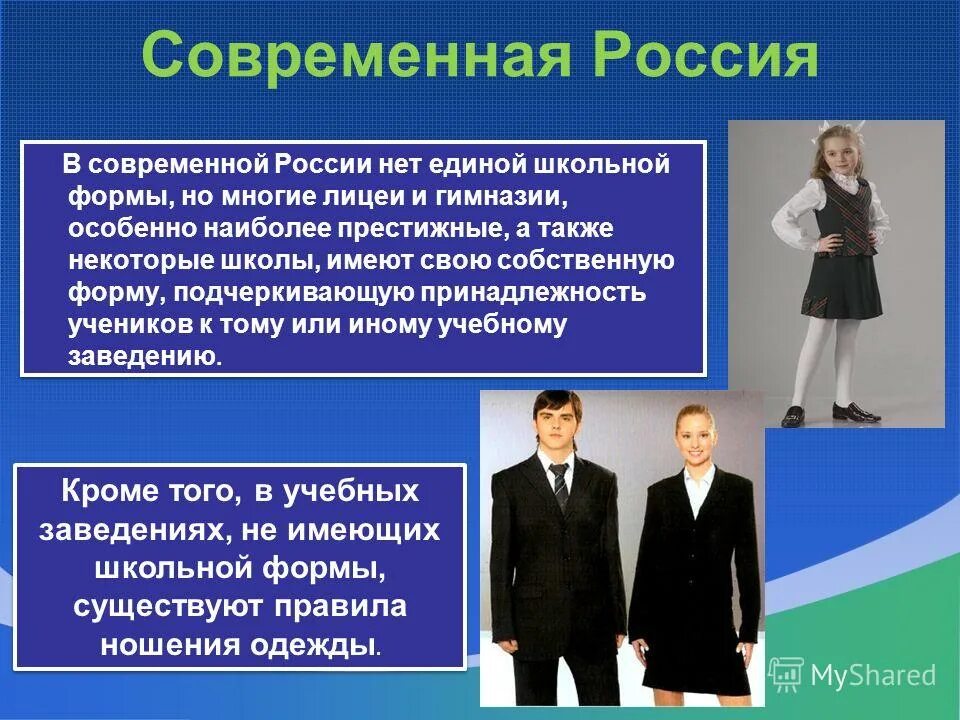 Современная Россия

В современной России нет единой школьной формы, но многие лицеи и гимназии, особенно наиболее престижные, а также некоторые школы, имеют свою собственную форму, подчеркивающую принадлежность учеников к тому или иному учебному заведению.

Кроме того, в учебных заведениях, не имеющих школьной формы, существуют правила ношения одежды.

MyShared